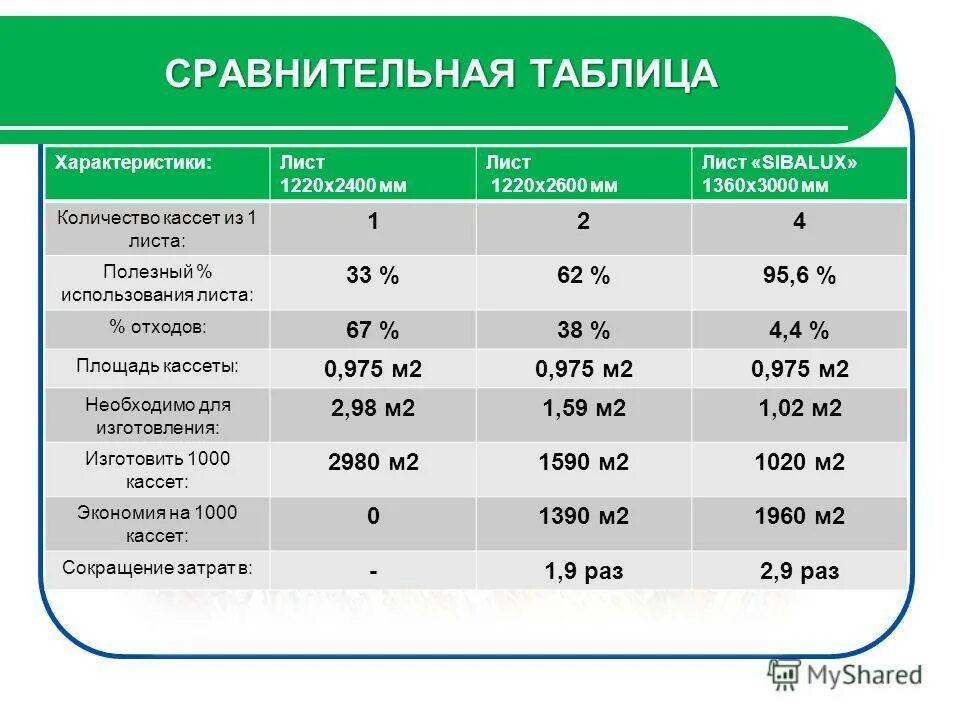 СРАВНИТЕЛЬНАЯ ТАБЛИЦА

| Характеристики: | Лист 1220х2400 мм | Лист 1220х2600 мм | Лист «SIBALUX» 1360х3000 мм |
|---|---|---|---|
| Количество кассет из 1 листа: | 1 | 2 | 4 |
| Полезный % использования листа: | 33 % | 62 % | 95,6 % |
| % отходов: | 67 % | 38 % | 4,4 % |
| Площадь кассеты: | 0,975 м2 | 0,975 м2 | 0,975 м2 |
| Необходимо для изготовления: | 2,98 м2 | 1,59 м2 | 1,02 м2 |
| Изготовить 1000 кассет: | 2980 м2 | 1590 м2 | 1020 м2 |
| Экономия на 1000 кассет: | 0 | 1390 м2 | 1960 м2 |
| Сокращение затрат в: | - | 1,9 раз | 2,9 раз |

MyShared